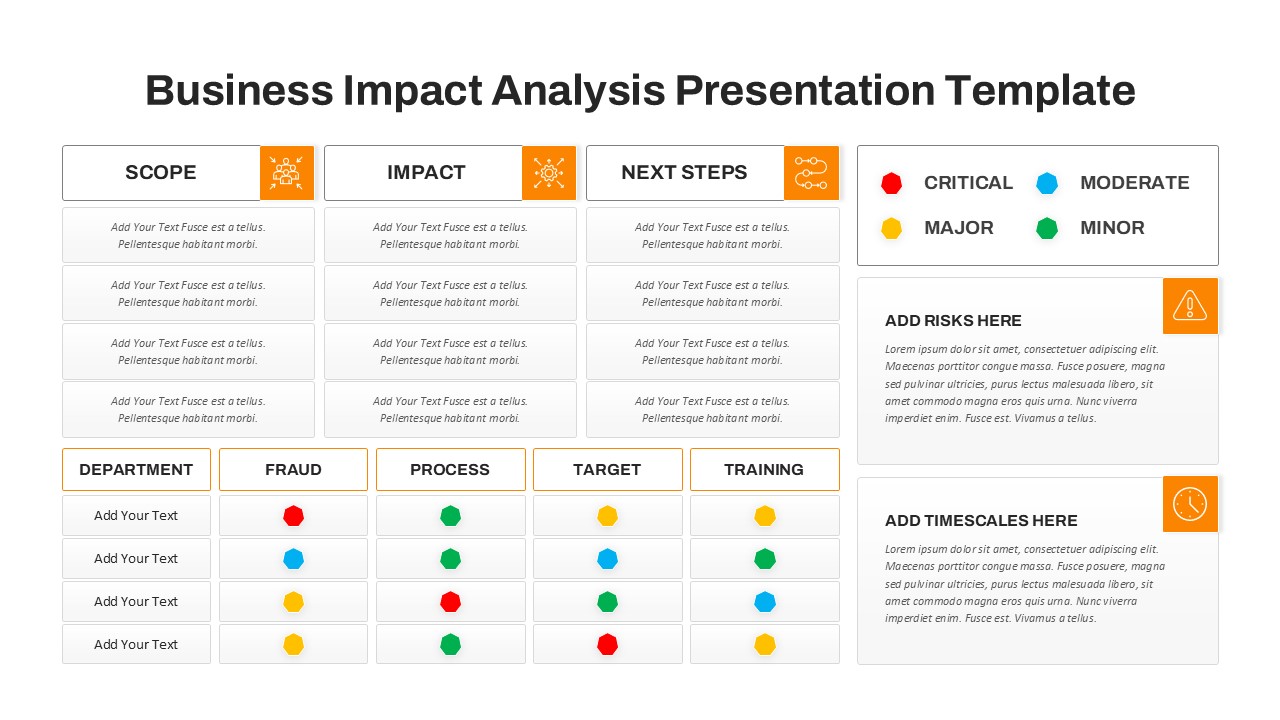 Business Impact Analysis Presentation Template

| SCOPE | IMPACT | NEXT STEPS |
|---|---|---|
| Add Your Text Fusce est a tellus. Pellentesque habitant morbi. | Add Your Text Fusce est a tellus. Pellentesque habitant morbi. | Add Your Text Fusce est a tellus. Pellentesque habitant morbi. |
| Add Your Text Fusce est a tellus. Pellentesque habitant morbi. | Add Your Text Fusce est a tellus. Pellentesque habitant morbi. | Add Your Text Fusce est a tellus. Pellentesque habitant morbi. |
| Add Your Text Fusce est a tellus. Pellentesque habitant morbi. | Add Your Text Fusce est a tellus. Pellentesque habitant morbi. | Add Your Text Fusce est a tellus. Pellentesque habitant morbi. |
| Add Your Text Fusce est a tellus. Pellentesque habitant morbi. | Add Your Text Fusce est a tellus. Pellentesque habitant morbi. | Add Your Text Fusce est a tellus. Pellentesque habitant morbi. |

| DEPARTMENT | FRAUD | PROCESS | TARGET | TRAINING |
|---|---|---|---|---|
| Add Your Text | | | | |
| Add Your Text | | | | |
| Add Your Text | | | | |
| Add Your Text | | | | |

CRITICAL
MODERATE
MAJOR
MINOR

ADD RISKS HERE
Lorem ipsum dolor sit amet, consectetuer adipiscing elit. Maecenas porttitor congue massa. Fusce posuere, magna sed pulvinar ultricies, purus lectus malesuada libero, sit amet commodo magna eros quis urna. Nunc viverra imperdiet enim. Fusce est. Vivamus a tellus.

ADD TIMESCALES HERE
Lorem ipsum dolor sit amet, consectetuer adipiscing elit. Maecenas porttitor congue massa. Fusce posuere, magna sed pulvinar ultricies, purus lectus malesuada libero, sit amet commodo magna eros quis urna. Nunc viverra imperdiet enim. Fusce est. Vivamus a tellus.